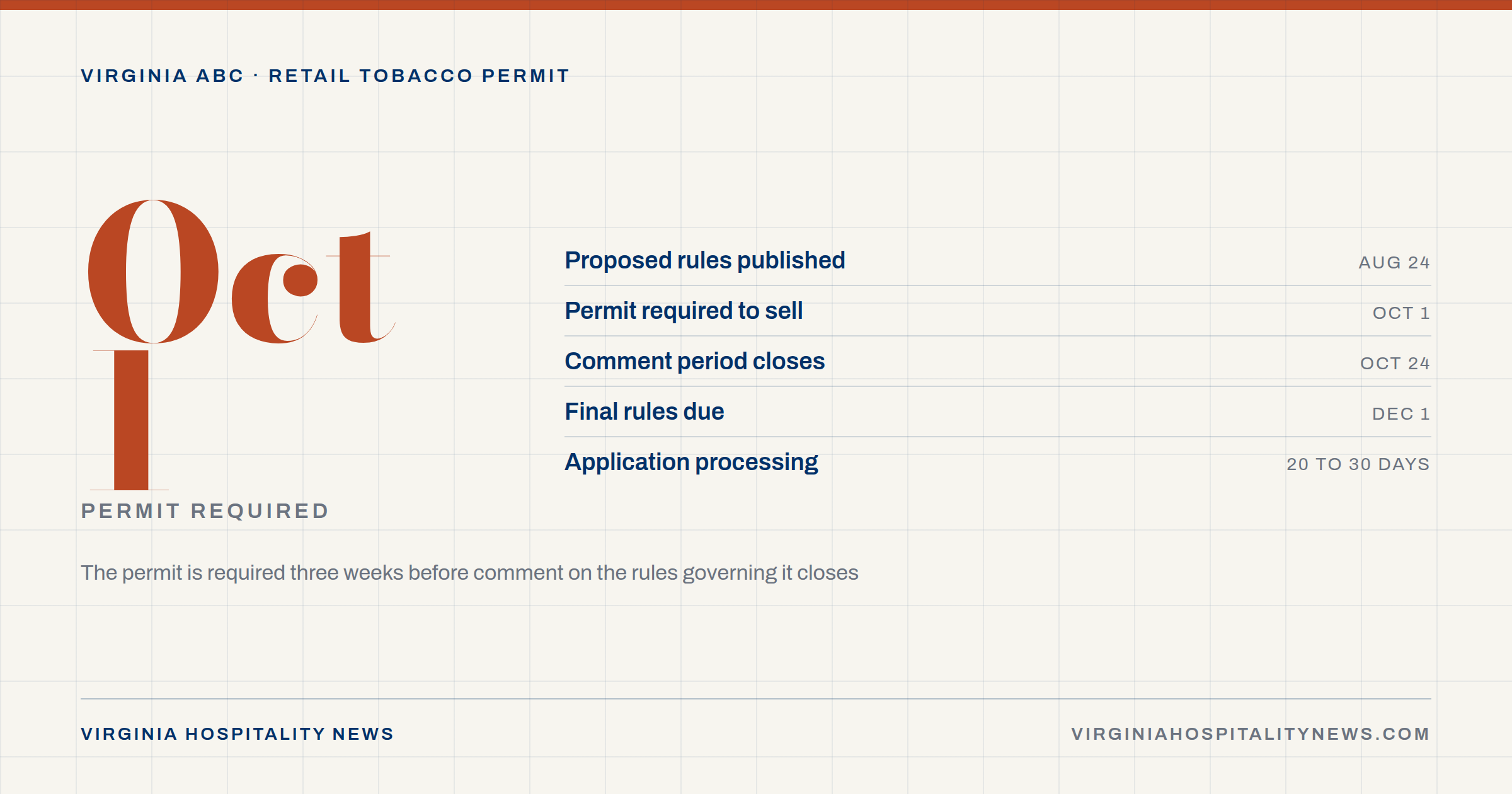 VIRGINIA ABC · RETAIL TOBACCO PERMIT

Oct 1

PERMIT REQUIRED

| Proposed rules published | AUG 24 |
|---|---|
| Permit required to sell | OCT 1 |
| Comment period closes | OCT 24 |
| Final rules due | DEC 1 |
| Application processing | 20 TO 30 DAYS |

The permit is required three weeks before comment on the rules governing it closes

VIRGINIA HOSPITALITY NEWS

VIRGINIAHOSPITALITYNEWS.COM